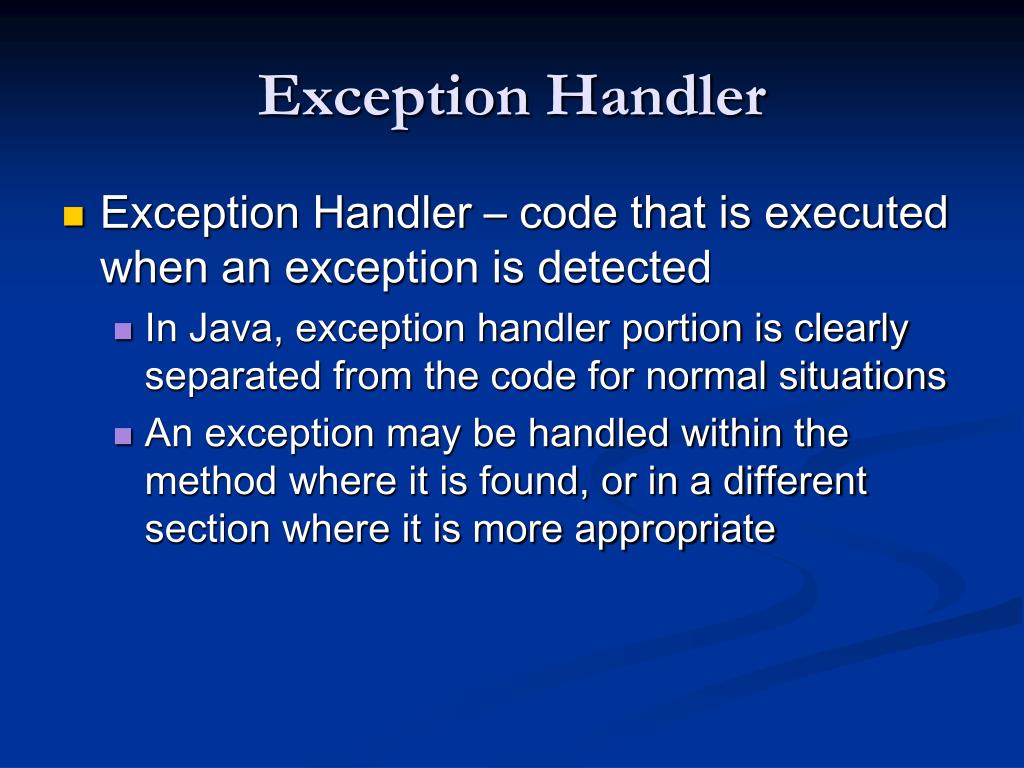 Exception Handler

Exception Handler – code that is executed when an exception is detected

In Java, exception handler portion is clearly separated from the code for normal situations

An exception may be handled within the method where it is found, or in a different section where it is more appropriate